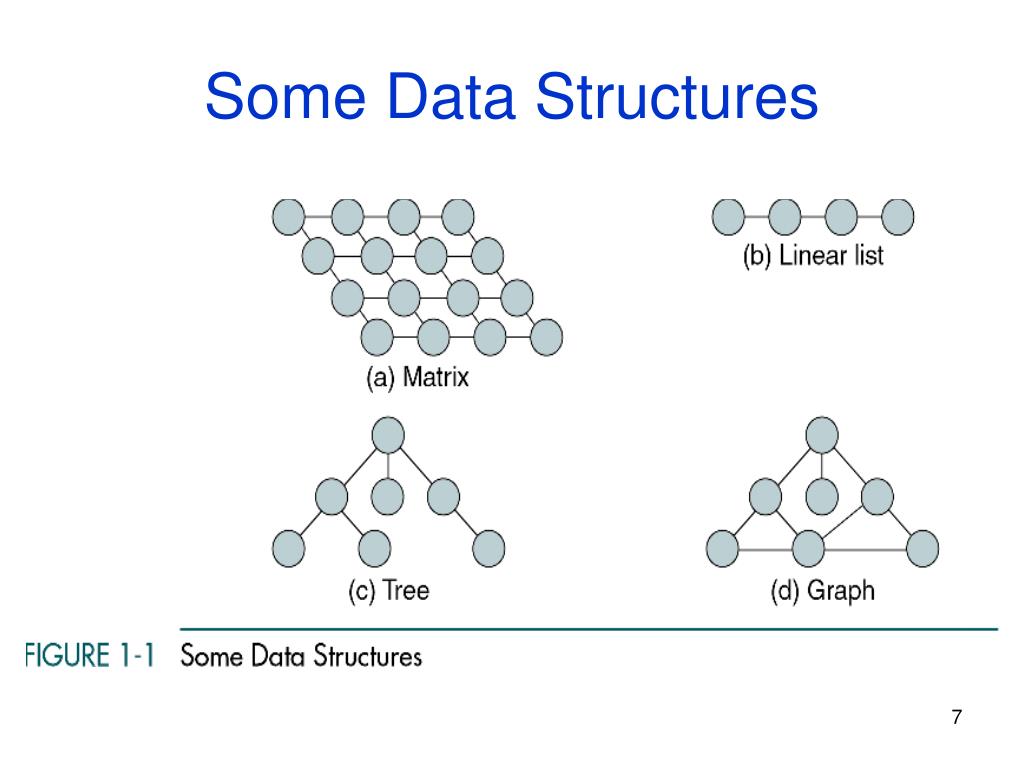 Some Data Structures

(a) Matrix

(b) Linear list

(c) Tree

(d) Graph

FIGURE 1-1 Some Data Structures

7